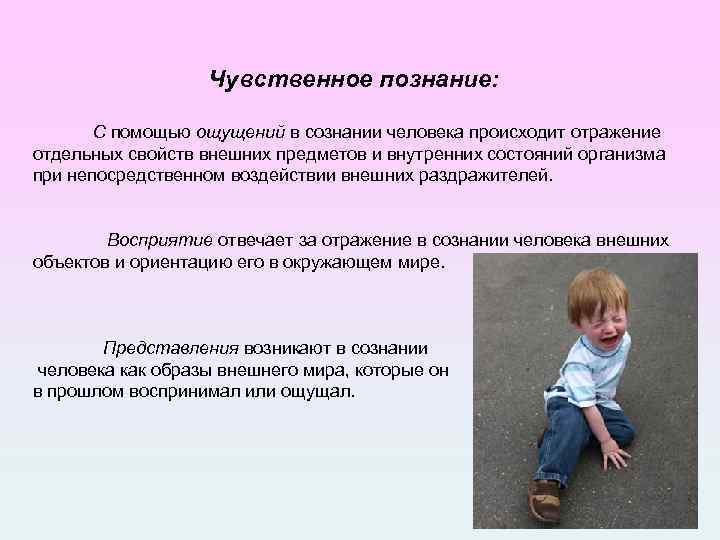 Чувственное познание:

С помощью ощущений в сознании человека происходит отражение отдельных свойств внешних предметов и внутренних состояний организма при непосредственном воздействии внешних раздражителей.

Восприятие отвечает за отражение в сознании человека внешних объектов и ориентацию его в окружающем мире.

Представления возникают в сознании человека как образы внешнего мира, которые он в прошлом воспринимал или ощущал.